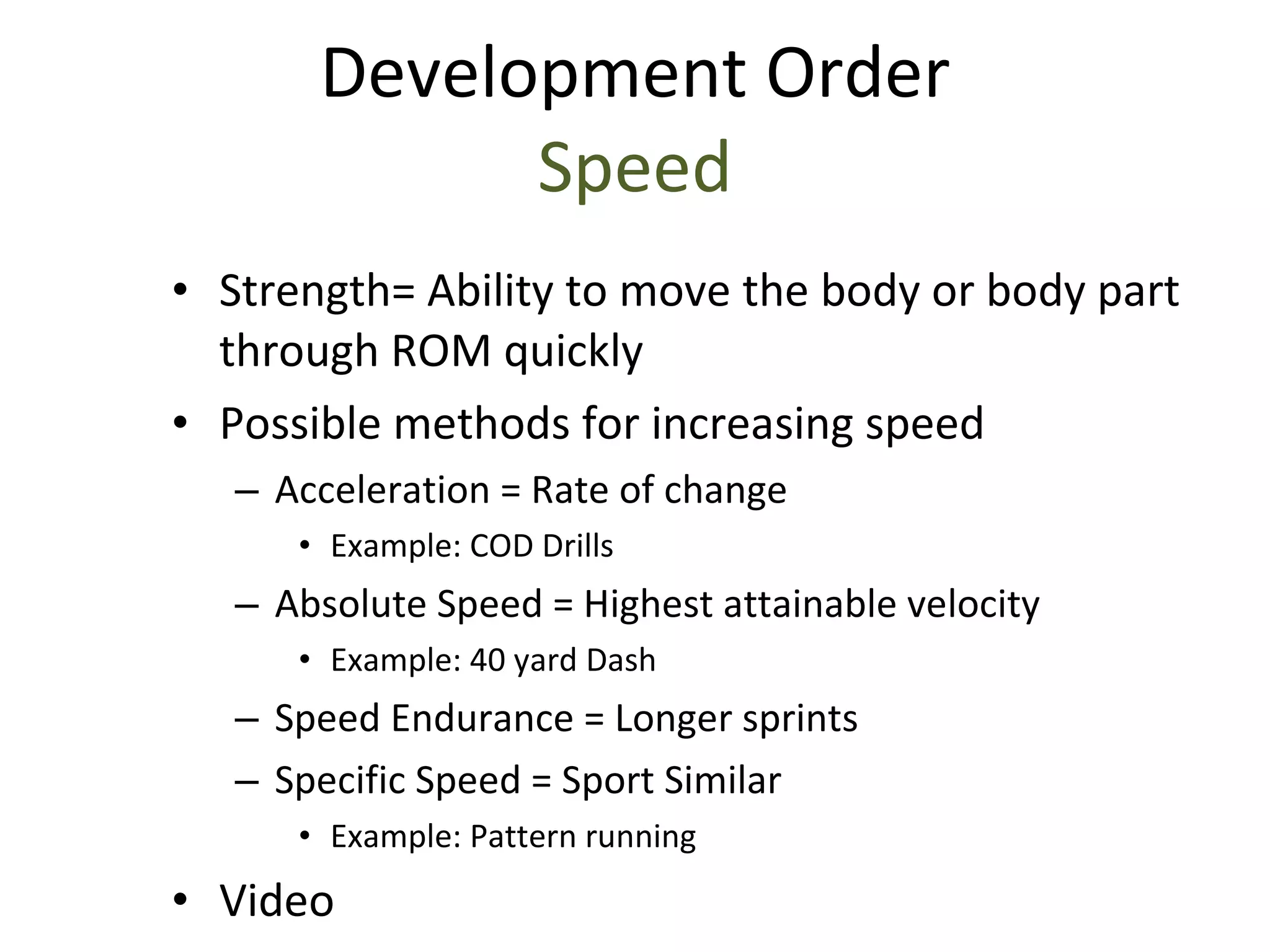 Development Order
Speed

• Strength= Ability to move the body or body part through ROM quickly
• Possible methods for increasing speed
– Acceleration = Rate of change
• Example: COD Drills
– Absolute Speed = Highest attainable velocity
• Example: 40 yard Dash
– Speed Endurance = Longer sprints
– Specific Speed = Sport Similar
• Example: Pattern running
• Video